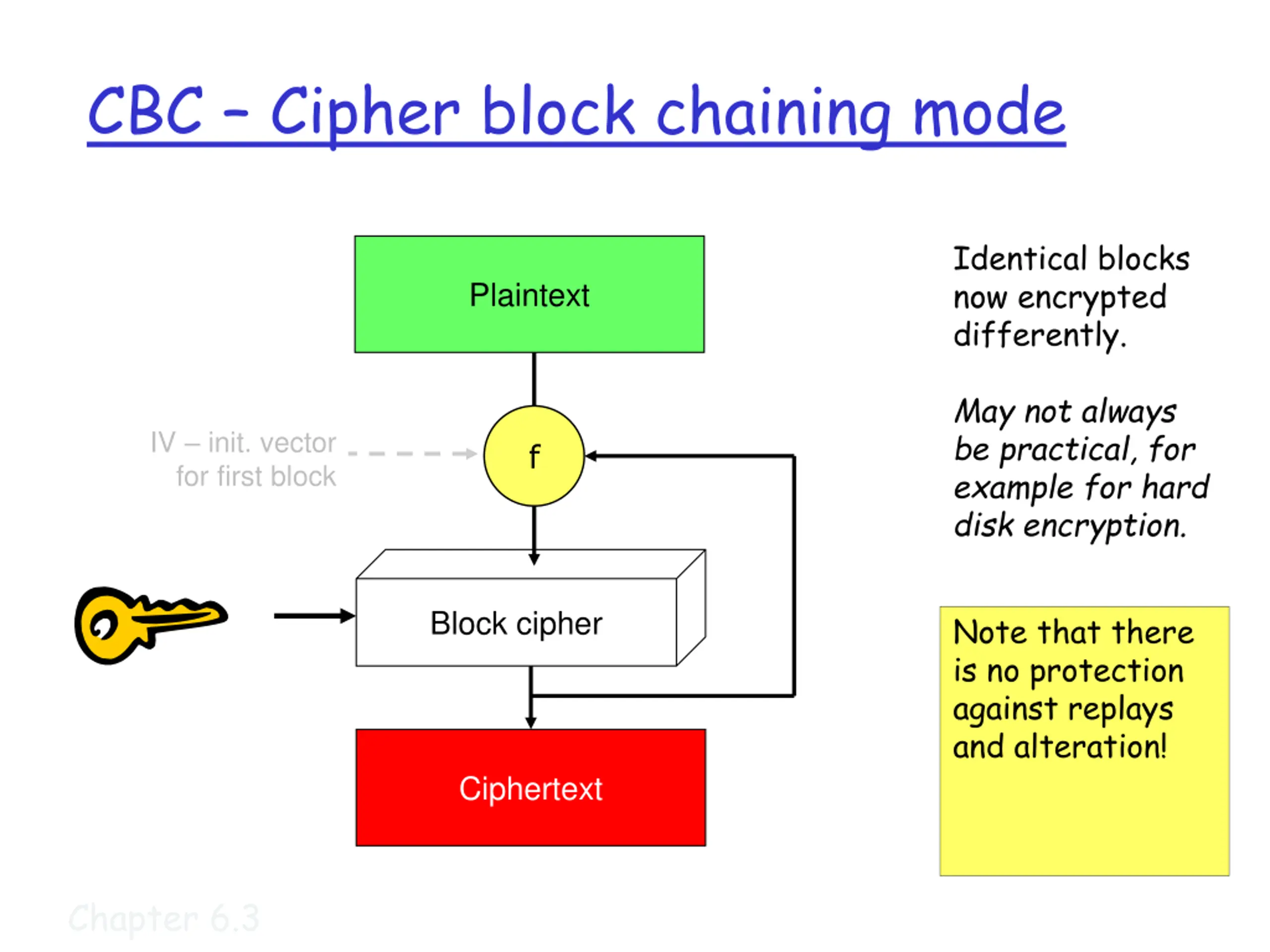 CBC - Cipher block chaining mode

Plaintext

IV – init. vector for first block

f

Block cipher

Ciphertext

Identical blocks now encrypted differently.

May not always be practical, for example for hard disk encryption.

Note that there is no protection against replays and alteration!

Chapter 6.3